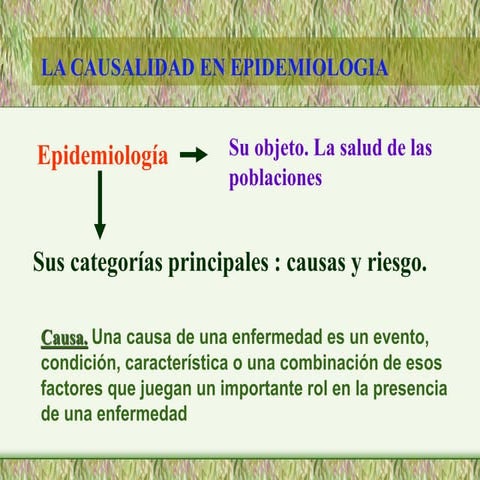 LA CAUSALIDAD EN EPIDEMIOLOGIA

Epidemiología

Su objeto. La salud de las poblaciones

Sus categorías principales : causas y riesgo.

Causa. Una causa de una enfermedad es un evento, condición, característica o una combinación de esos factores que juegan un importante rol en la presencia de una enfermedad